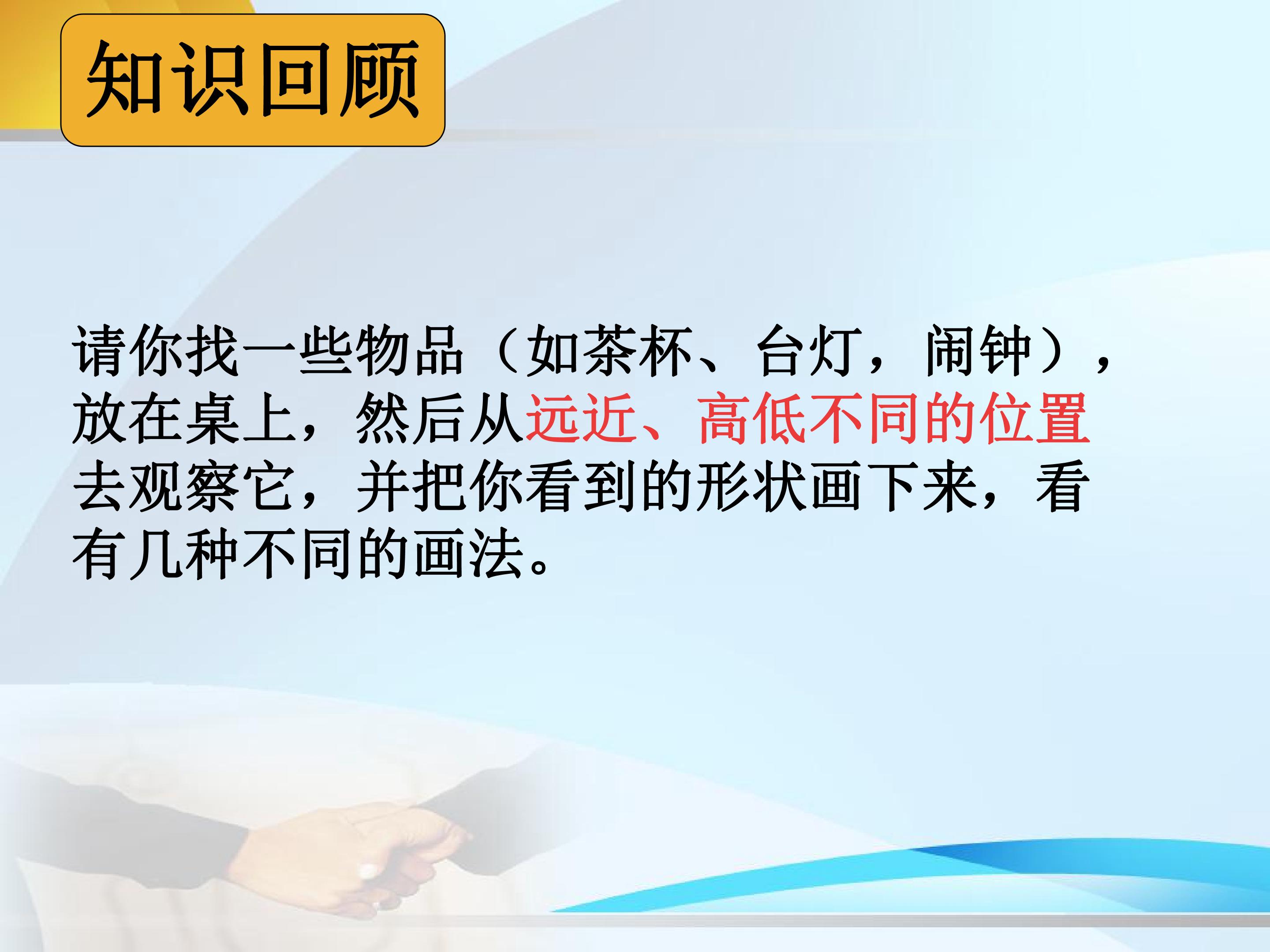 知识回顾

请你找一些物品（如茶杯、台灯，闹钟），放在桌上，然后从远近、高低不同的位置去观察它，并把你看到的形状画下来，看有几种不同的画法。